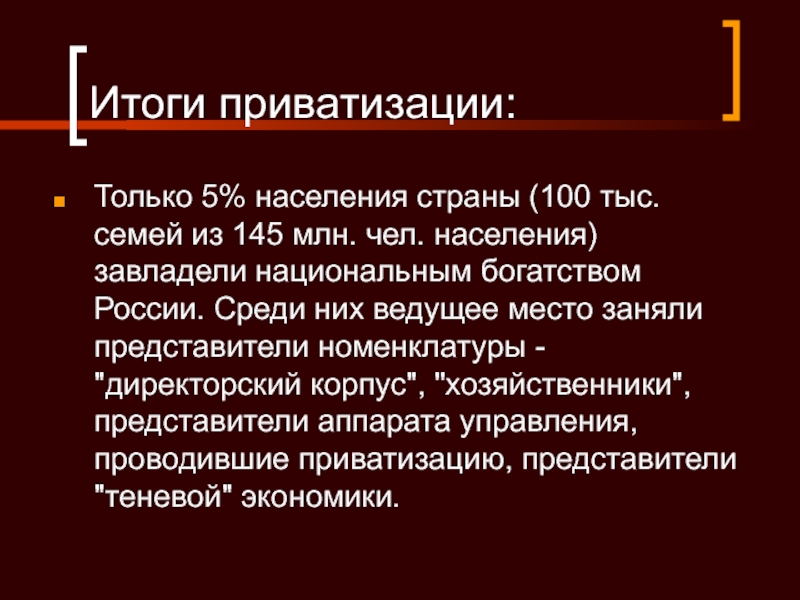 Итоги приватизации:

Только 5% населения страны (100 тыс. семей из 145 млн. чел. населения) завладели национальным богатством России. Среди них ведущее место заняли представители номенклатуры - "директорский корпус", "хозяйственники", представители аппарата управления, проводившие приватизацию, представители "теневой" экономики.